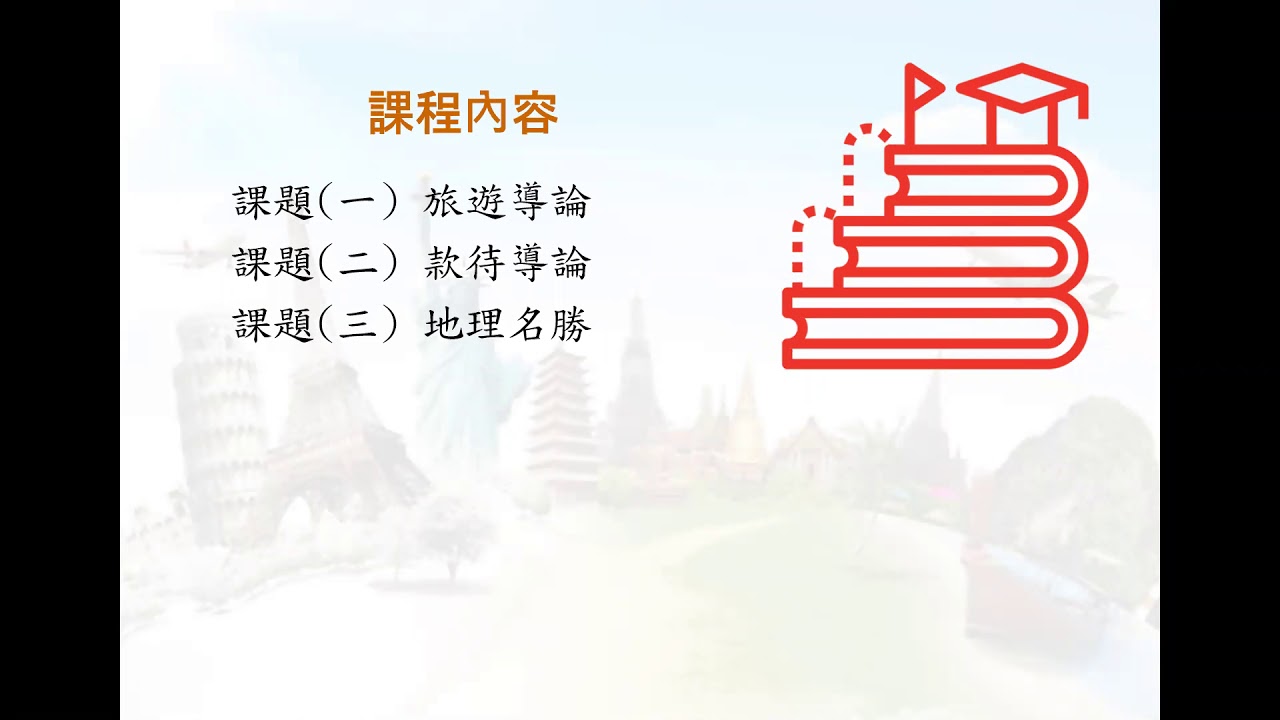 課程內容

課題(一) 旅遊導論
課題(二) 款待導論
課題(三) 地理名勝